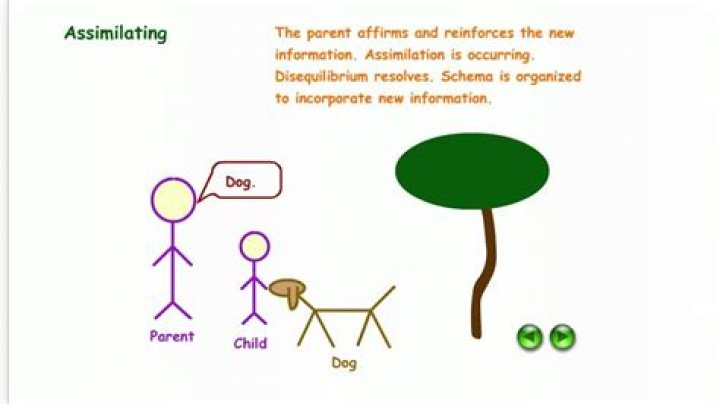 Assimilating

The parent affirms and reinforces the new information. Assimilation is occurring. Disequilibrium resolves. Schema is organized to incorporate new information.

Dog.

Parent

Child

Dog